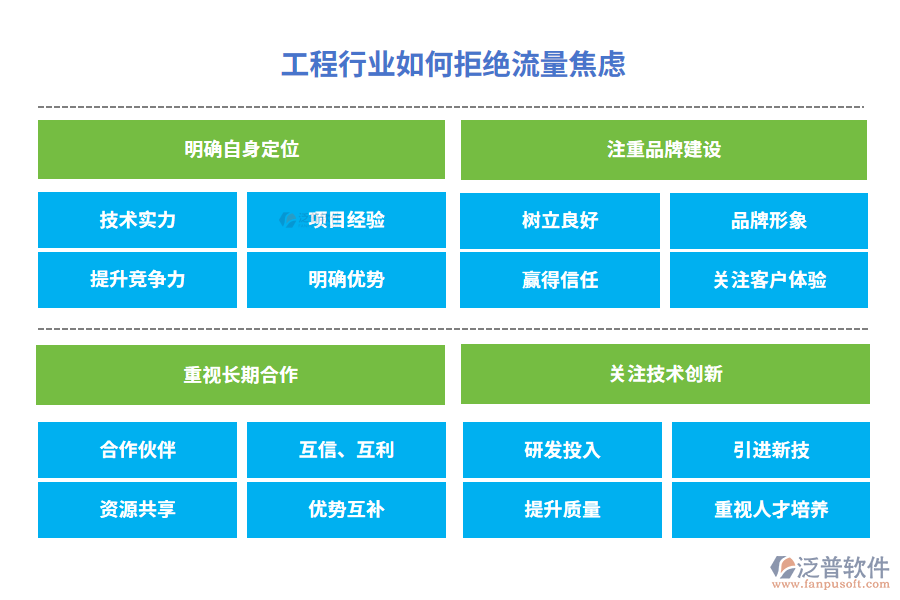 工程行业如何拒绝流量焦虑

明确自身定位

技术实力
项目经验
提升竞争力
明确优势

注重品牌建设

树立良好
品牌形象
赢得信任
关注客户体验

重视长期合作

合作伙伴
互信、互利
资源共享
优势互补

关注技术创新

研发投入
引进新技
提升质量
重视人才培养

泛普软件
www.fanpusoft.com